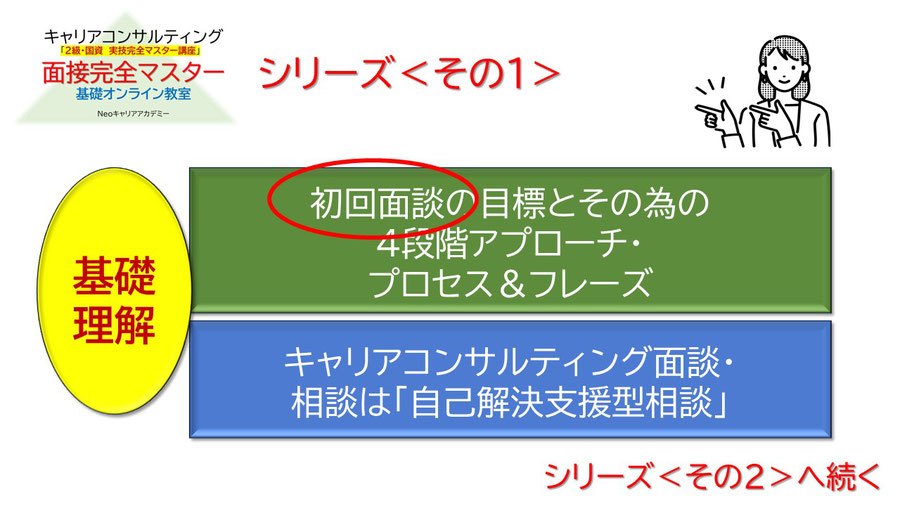 キャリアコンサルティング
「2級・国資　実技完全マスター講座」
面接完全マスター
基礎オンライン教室
Neoキャリアアカデミー

シリーズ＜その1＞

基礎理解

初回面談の目標とその為の4段階アプローチ・プロセス＆フレーズ

キャリアコンサルティング面談・相談は「自己解決支援型相談」

シリーズ＜その2＞へ続く